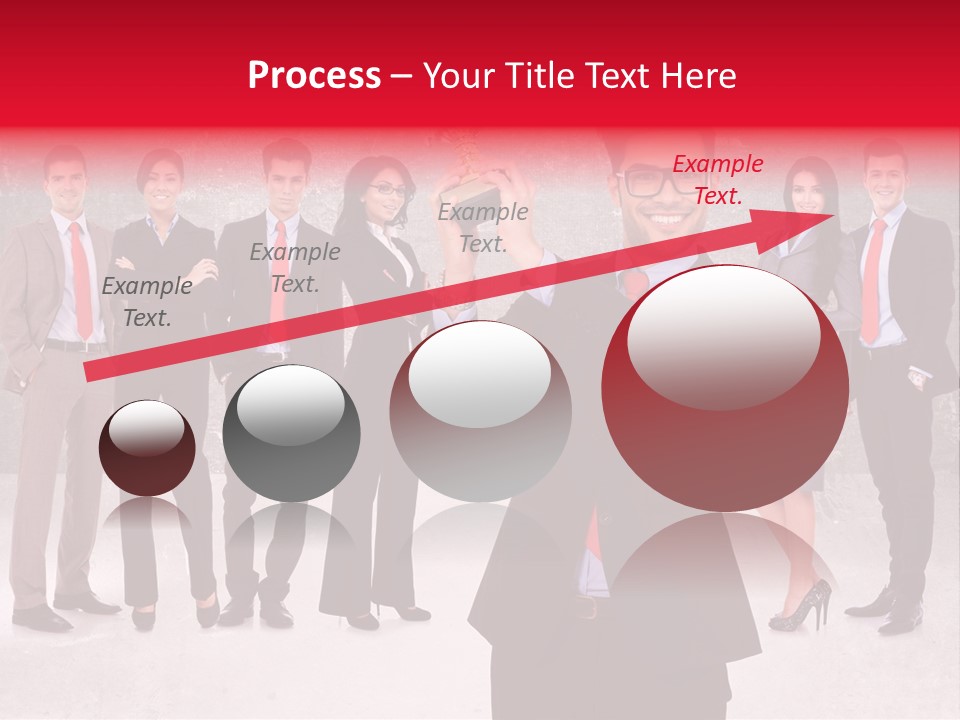 Process – Your Title Text Here

Example Text.

Example Text.

Example Text.

Example Text.